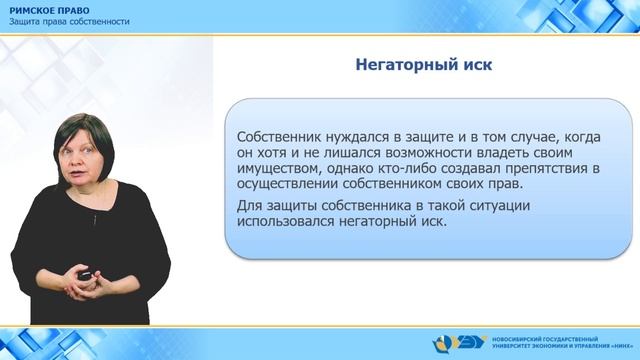 РИМСКОЕ ПРАВО
Защита права собственности

Негаторный иск

Собственник нуждался в защите и в том случае, когда он хотя и не лишался возможности владеть своим имуществом, однако кто-либо создавал препятствия в осуществлении собственником своих прав.

Для защиты собственника в такой ситуации использовался негаторный иск.

НОВОСИБИРСКИЙ ГОСУДАРСТВЕННЫЙ УНИВЕРСИТЕТ ЭКОНОМИКИ И УПРАВЛЕНИЯ «НИНХ»